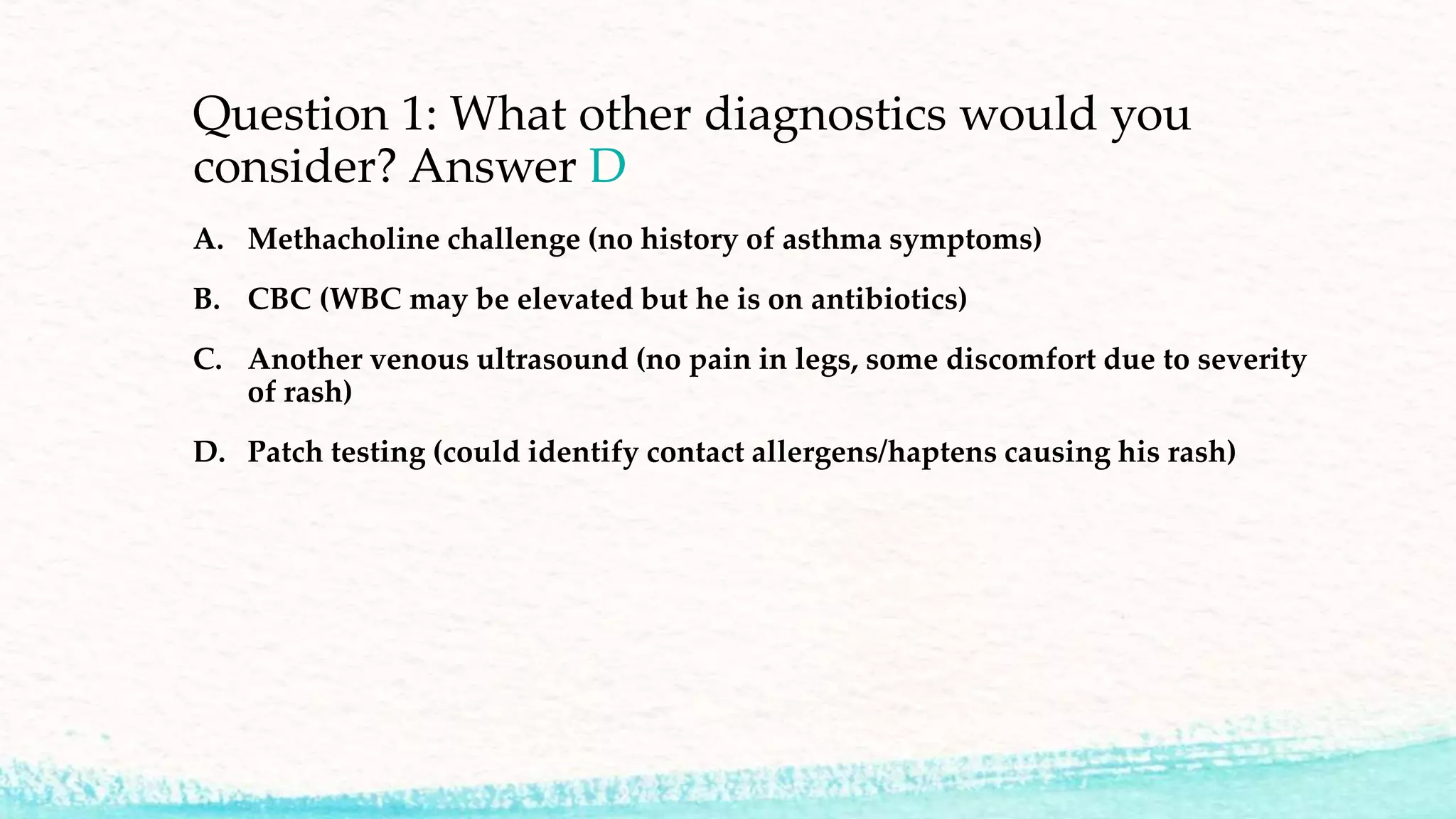 Question 1: What other diagnostics would you consider? Answer D

A. Methacholine challenge (no history of asthma symptoms)

B. CBC (WBC may be elevated but he is on antibiotics)

C. Another venous ultrasound (no pain in legs, some discomfort due to severity of rash)

D. Patch testing (could identify contact allergens/haptens causing his rash)